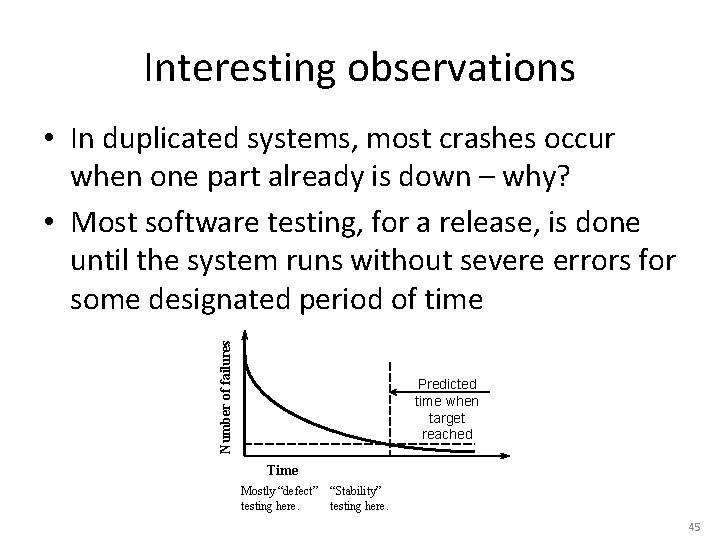 Interesting observations

• In duplicated systems, most crashes occur when one part already is down – why?

• Most software testing, for a release, is done until the system runs without severe errors for some designated period of time

Number of failures

Predicted time when target reached

Time

Mostly "defect" testing here.

"Stability" testing here.

45